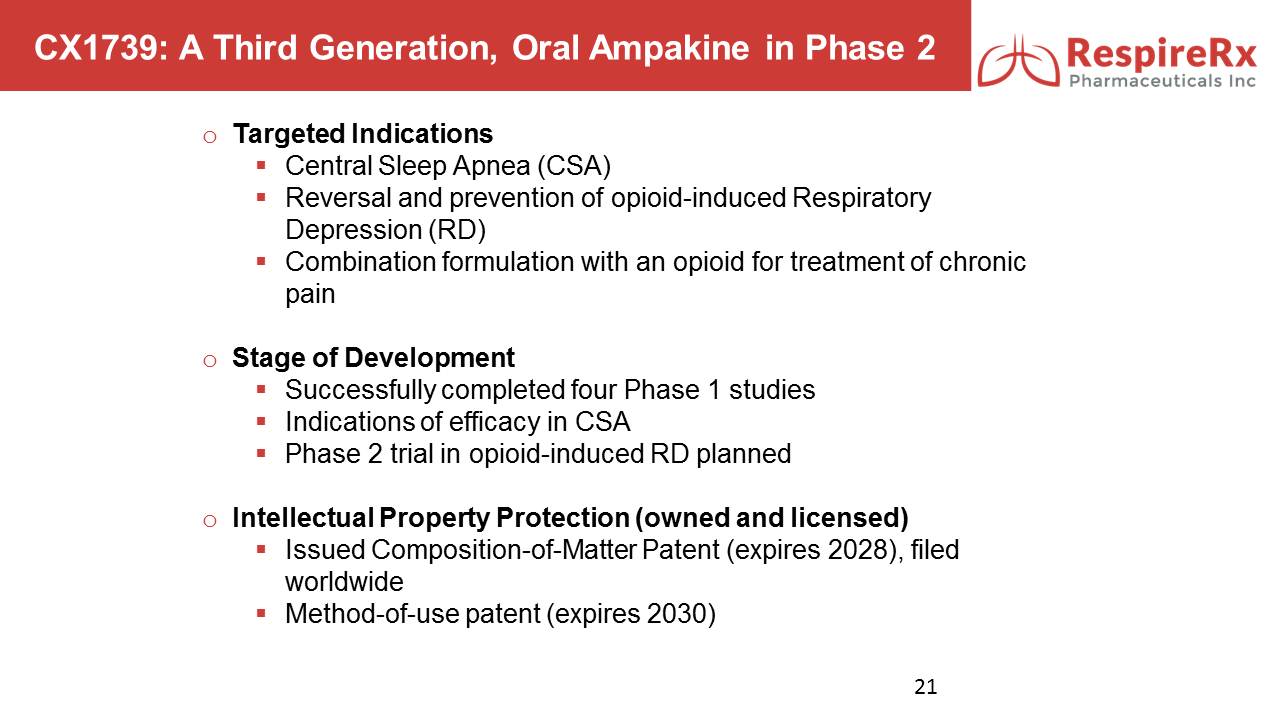 CX1739: A Third Generation, Oral Ampakine in Phase 2

RespireRx
Pharmaceuticals Inc

o Targeted Indications
▪ Central Sleep Apnea (CSA)
▪ Reversal and prevention of opioid-induced Respiratory Depression (RD)
▪ Combination formulation with an opioid for treatment of chronic pain

o Stage of Development
▪ Successfully completed four Phase 1 studies
▪ Indications of efficacy in CSA
▪ Phase 2 trial in opioid-induced RD planned

o Intellectual Property Protection (owned and licensed)
▪ Issued Composition-of-Matter Patent (expires 2028), filed worldwide
▪ Method-of-use patent (expires 2030)

21